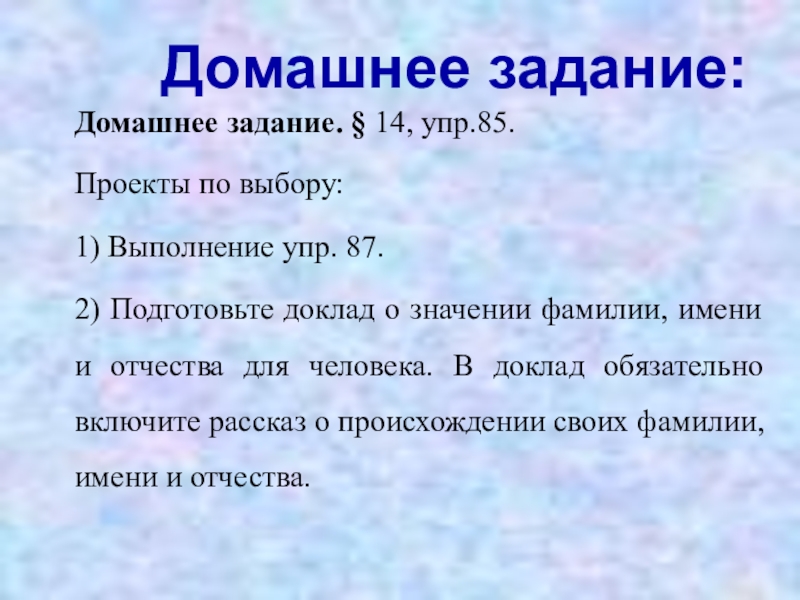 Домашнее задание:

Домашнее задание. § 14, упр.85.

Проекты по выбору:

1) Выполнение упр. 87.

2) Подготовьте доклад о значении фамилии, имени и отчества для человека. В доклад обязательно включите рассказ о происхождении своих фамилии, имени и отчества.